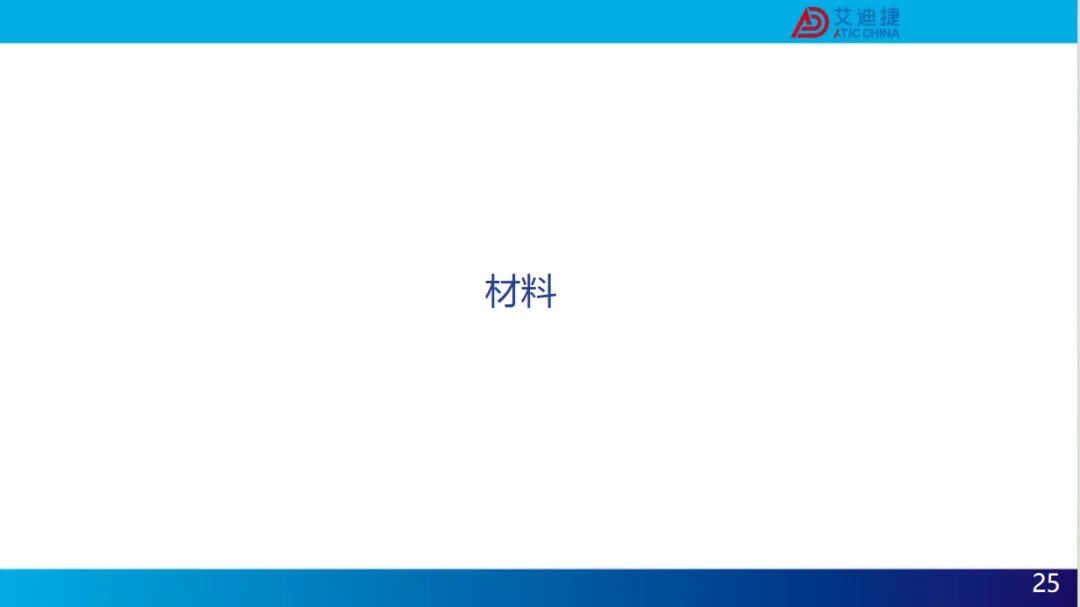 艾迪捷
ATIC CHINA

材料

25